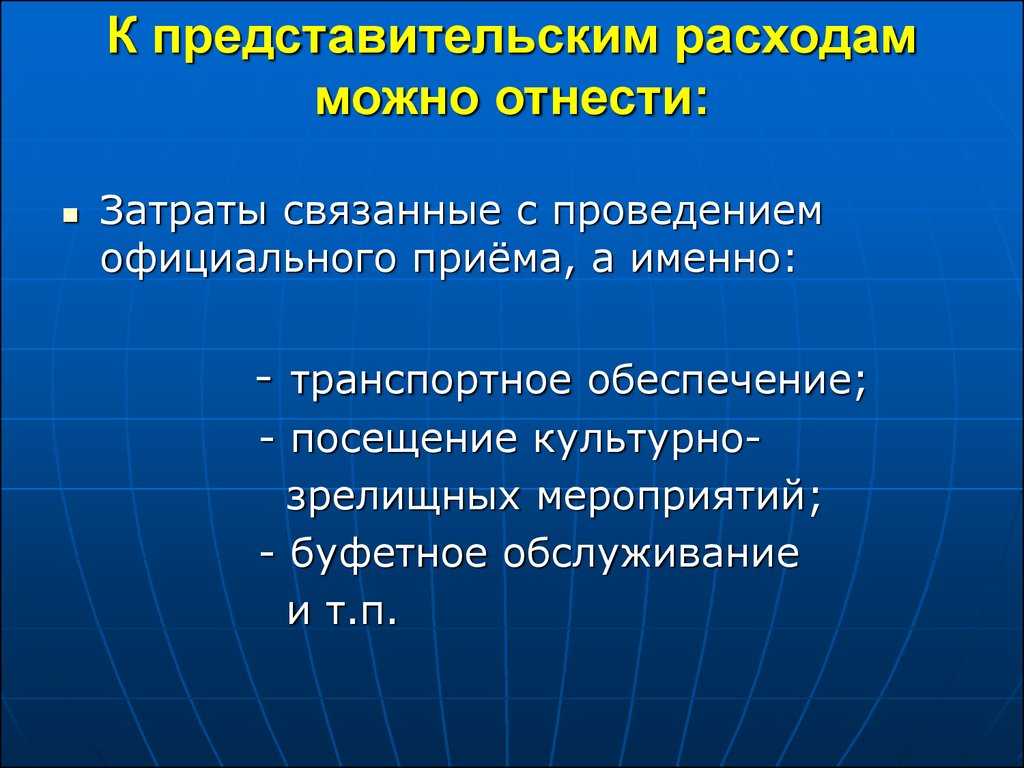 К представительским расходам можно отнести:

Затраты связанные с проведением официального приёма, а именно:

- транспортное обеспечение;
- посещение культурно-зрелищных мероприятий;
- буфетное обслуживание и т.п.